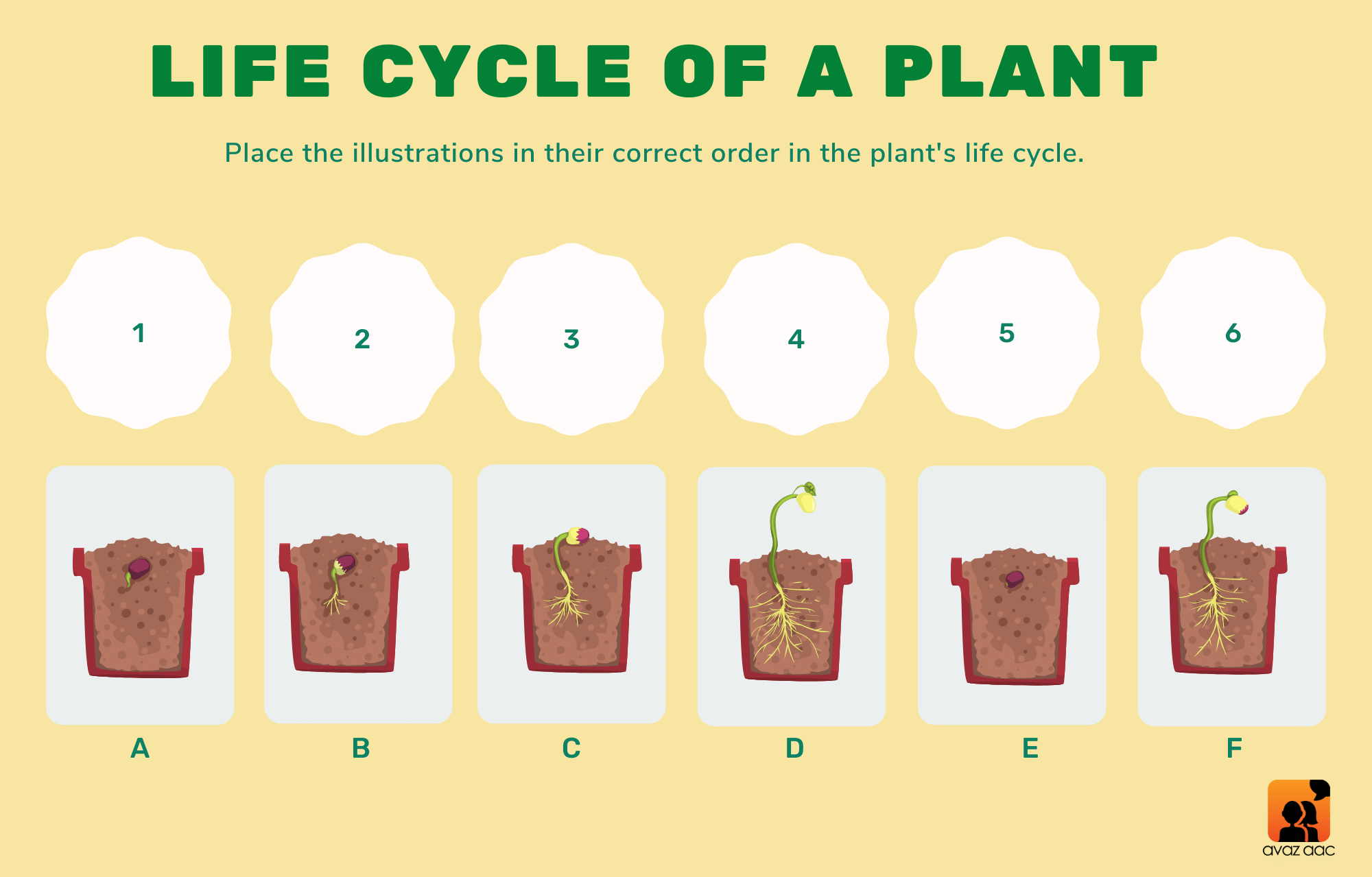 LIFE CYCLE OF A PLANT

Place the illustrations in their correct order in the plant's life cycle.

1

2

3

4

5

6

A

B

C

D

E

F

avaz aac